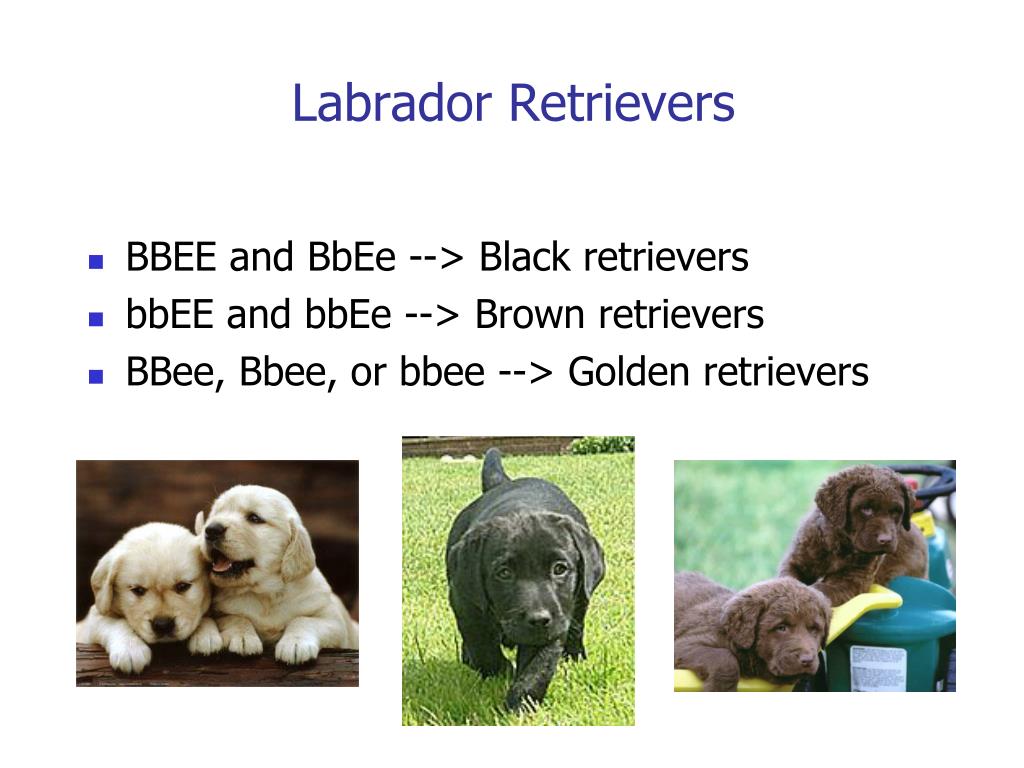 Labrador Retrievers

- BBEE and BbEe --> Black retrievers
- bbEE and bbEe --> Brown retrievers
- BBee, Bbee, or bbee --> Golden retrievers